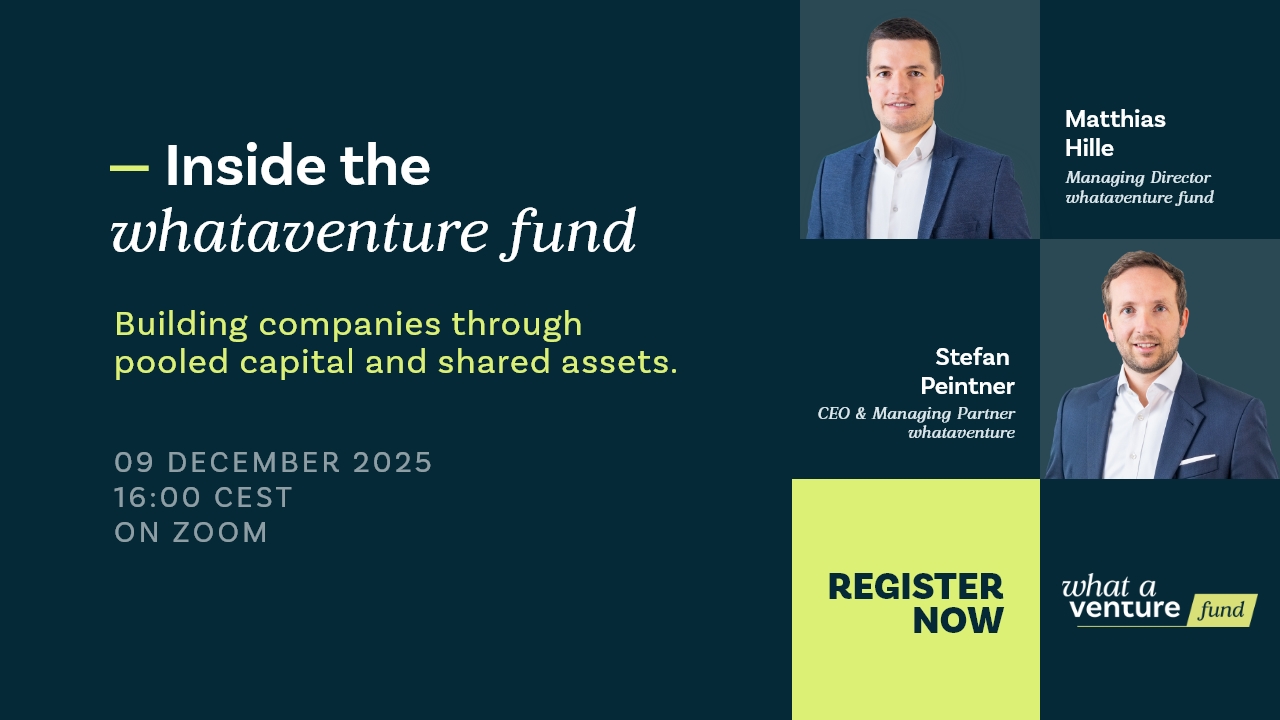 — Inside the whataventure fund

Building companies through pooled capital and shared assets.

09 DECEMBER 2025
16:00 CEST
ON ZOOM

Matthias Hille
Managing Director
whataventure fund

Stefan Peintner
CEO & Managing Partner
whataventure

REGISTER NOW

what a venture fund